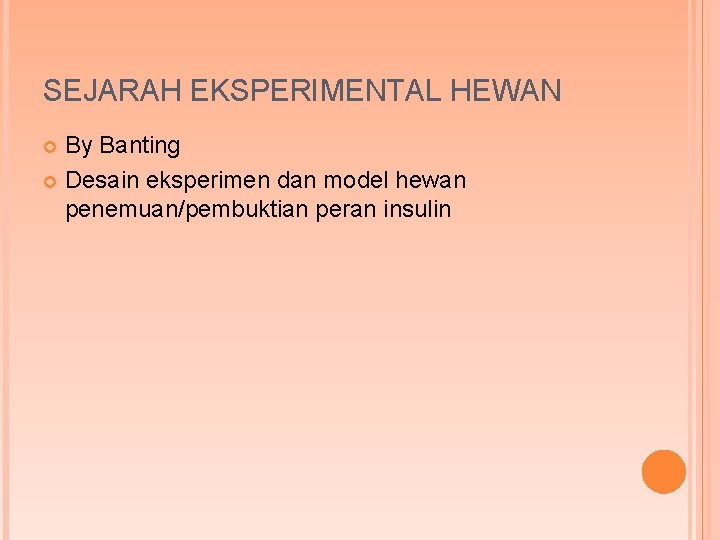 SEJARAH EKSPERIMENTAL HEWAN

By Banting

Desain eksperimen dan model hewan penemuan/pembuktian peran insulin